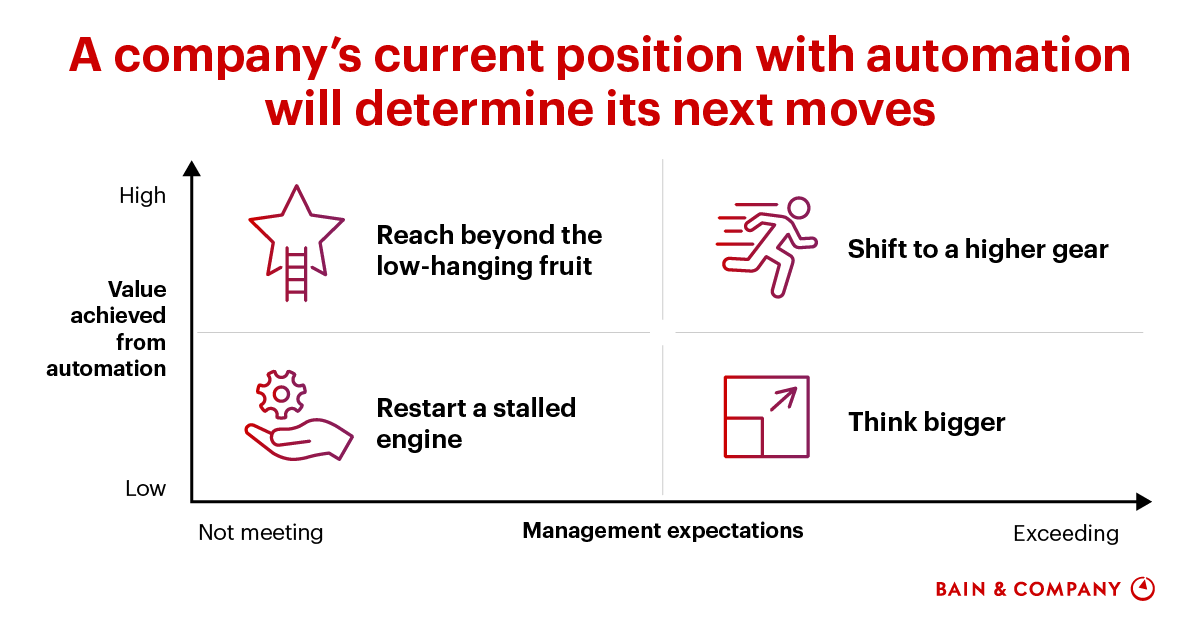 A company's current position with automation will determine its next moves

High

Value achieved from automation

Low

Reach beyond the low-hanging fruit

Shift to a higher gear

Restart a stalled engine

Think bigger

Not meeting

Management expectations

Exceeding

BAIN & COMPANY